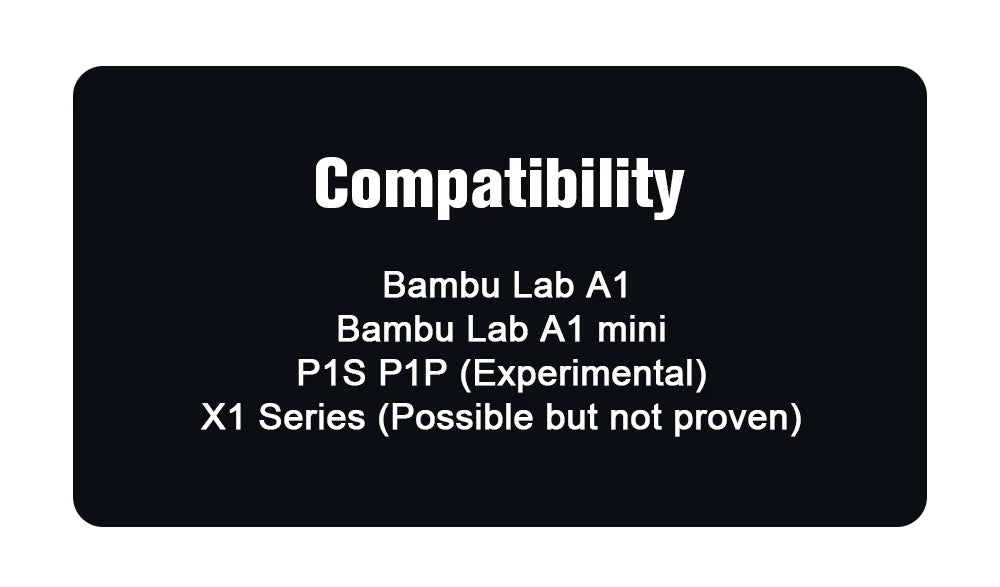 Compatibility

Bambu Lab A1
Bambu Lab A1 mini
P1S P1P (Experimental)
X1 Series (Possible but not proven)